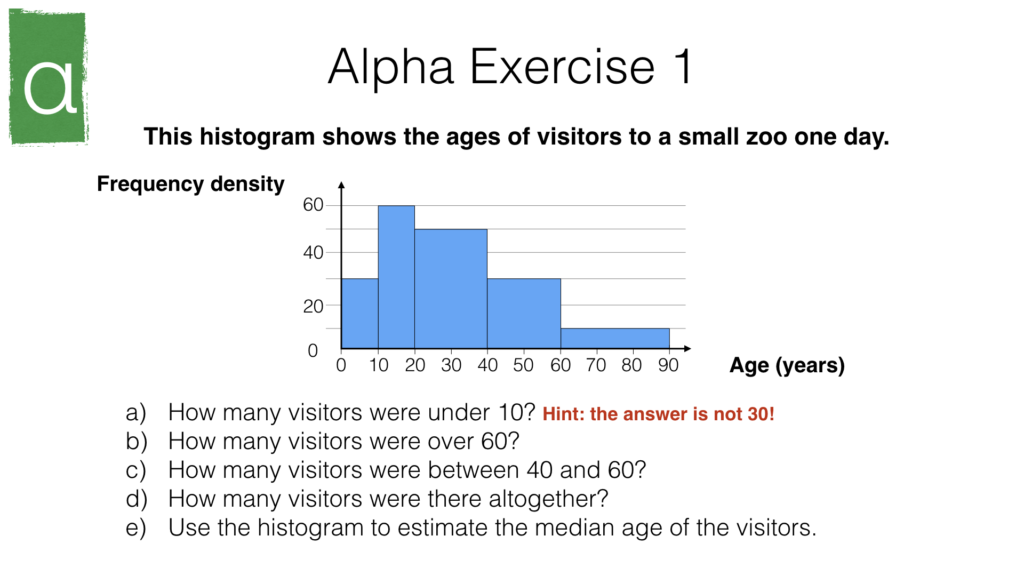 α

Alpha Exercise 1

This histogram shows the ages of visitors to a small zoo one day.

Frequency density

60
40
20
0

0 10 20 30 40 50 60 70 80 90

Age (years)

a) How many visitors were under 10? Hint: the answer is not 30!
b) How many visitors were over 60?
c) How many visitors were between 40 and 60?
d) How many visitors were there altogether?
e) Use the histogram to estimate the median age of the visitors.